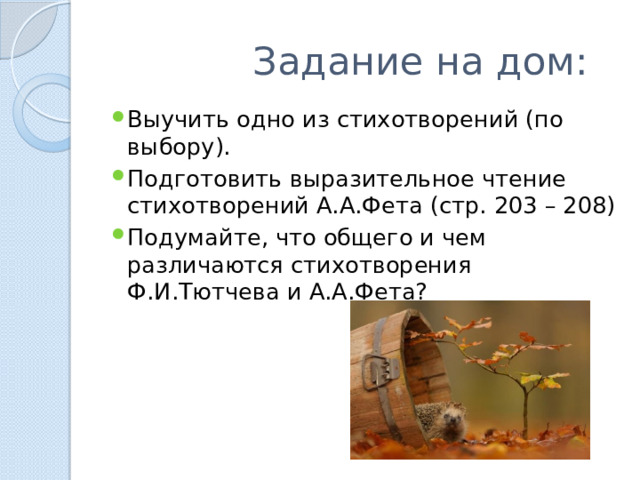 Задание на дом:

Выучить одно из стихотворений (по выбору).

Подготовить выразительное чтение стихотворений А.А.Фета (стр. 203 – 208)

Подумайте, что общего и чем различаются стихотворения Ф.И.Тютчева и А.А.Фета?